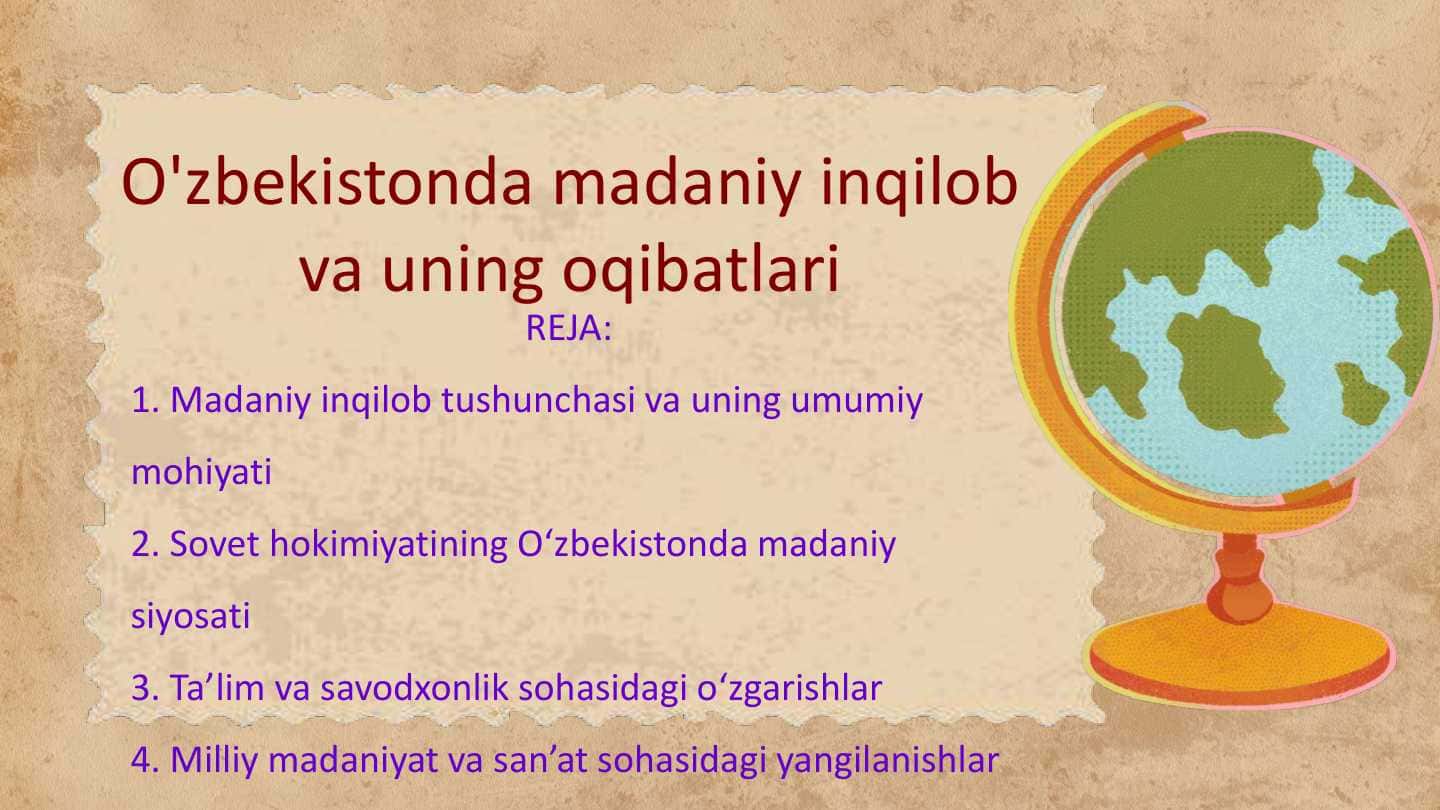 O'zbekistonda madaniy inqilob va uning oqibatlari
REJA:

1. Madaniy inqilob tushunchasi va uning umumiy mohiyati

2. Sovet hokimiyatining O‘zbekistonda madaniy siyosati

3. Ta’lim va savodxonlik sohasidagi o‘zgarishlar

4. Milliy madaniyat va san’at sohasidagi yangilanishlar